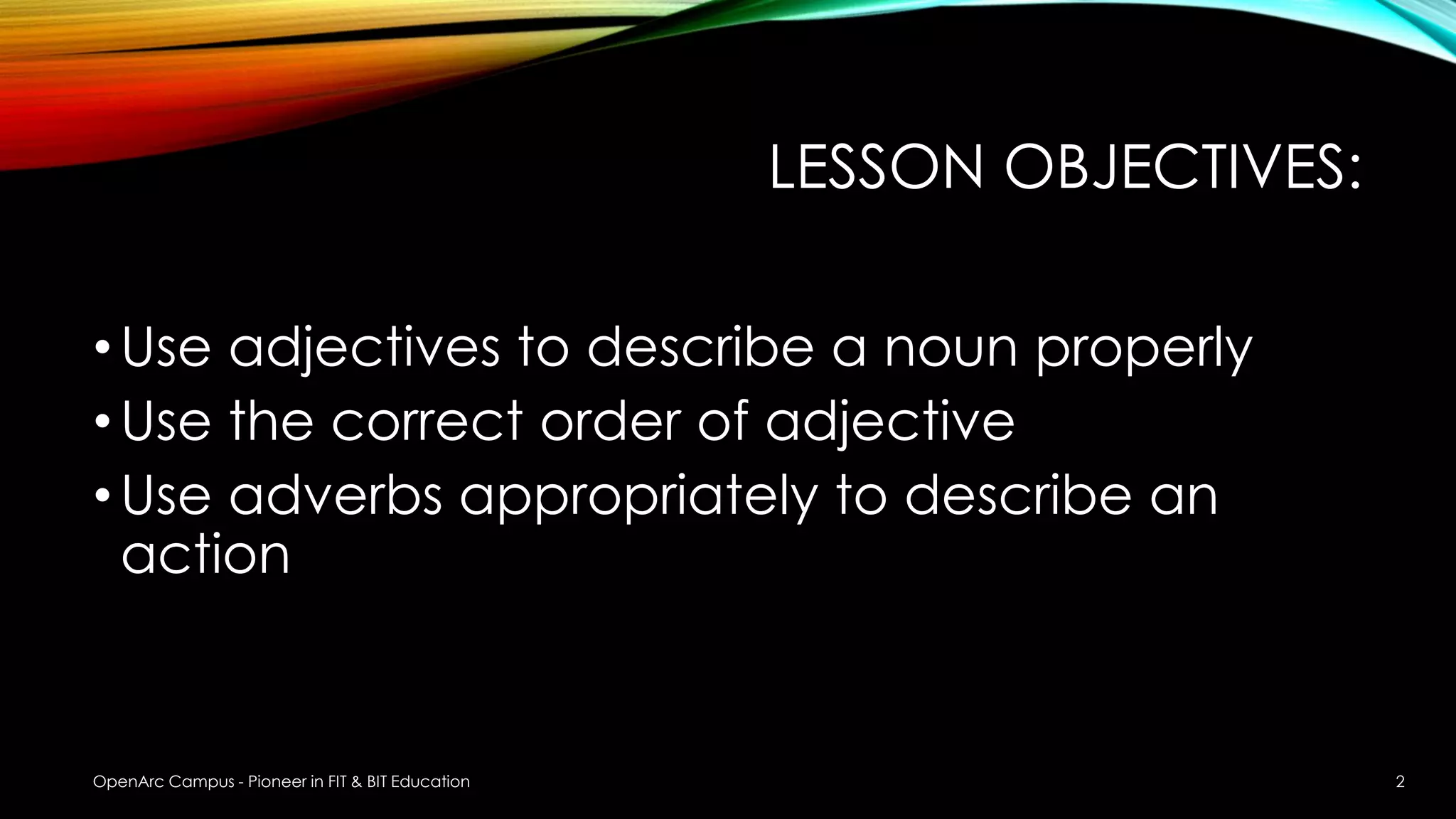 LESSON OBJECTIVES:

• Use adjectives to describe a noun properly
• Use the correct order of adjective
• Use adverbs appropriately to describe an action

OpenArc Campus - Pioneer in FIT & BIT Education

2